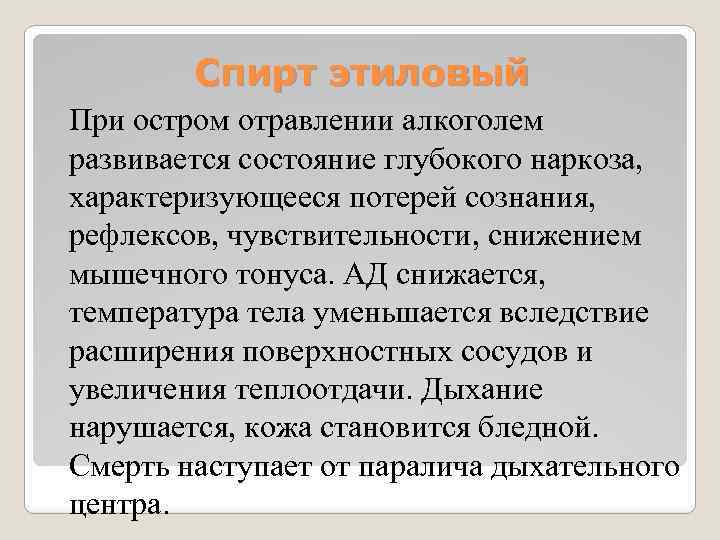 Спирт этиловый

При остром отравлении алкоголем развивается состояние глубокого наркоза, характеризующееся потерей сознания, рефлексов, чувствительности, снижением мышечного тонуса. АД снижается, температура тела уменьшается вследствие расширения поверхностных сосудов и увеличения теплоотдачи. Дыхание нарушается, кожа становится бледной. Смерть наступает от паралича дыхательного центра.